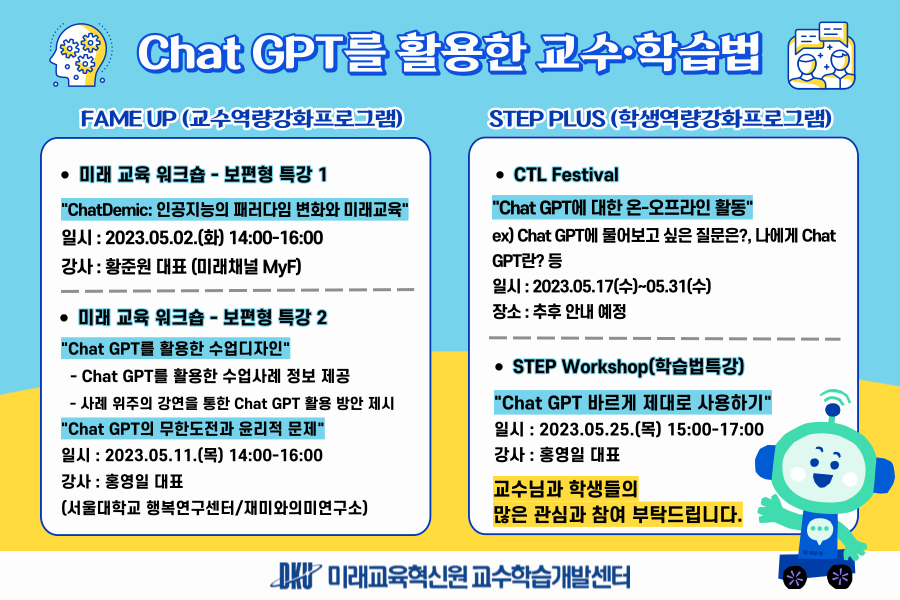 Chat GPT를 활용한 교수·학습법

FAME UP (교수역량강화프로그램)

• 미래 교육 워크숍 - 보편형 특강 1

"ChatDemic: 인공지능의 패러다임 변화와 미래교육"
일시 : 2023.05.02.(화) 14:00-16:00
강사 : 황준원 대표 (미래채널 MyF)

• 미래 교육 워크숍 - 보편형 특강 2

"Chat GPT를 활용한 수업디자인"
- Chat GPT를 활용한 수업사례 정보 제공
- 사례 위주의 강연을 통한 Chat GPT 활용 방안 제시
"Chat GPT의 무한도전과 윤리적 문제"
일시 : 2023.05.11.(목) 14:00-16:00
강사 : 홍영일 대표
(서울대학교 행복연구센터/재미와의미연구소)

STEP PLUS (학생역량강화프로그램)

• CTL Festival

"Chat GPT에 대한 온-오프라인 활동"
ex) Chat GPT에 물어보고 싶은 질문은?, 나에게 Chat GPT란? 등
일시 : 2023.05.17(수)~05.31(수)
장소 : 추후 안내 예정

• STEP Workshop(학습법특강)

"Chat GPT 바르게 제대로 사용하기"
일시 : 2023.05.25.(목) 15:00-17:00
강사 : 홍영일 대표

교수님과 학생들의
많은 관심과 참여 부탁드립니다.

DKU 미래교육혁신원 교수학습개발센터